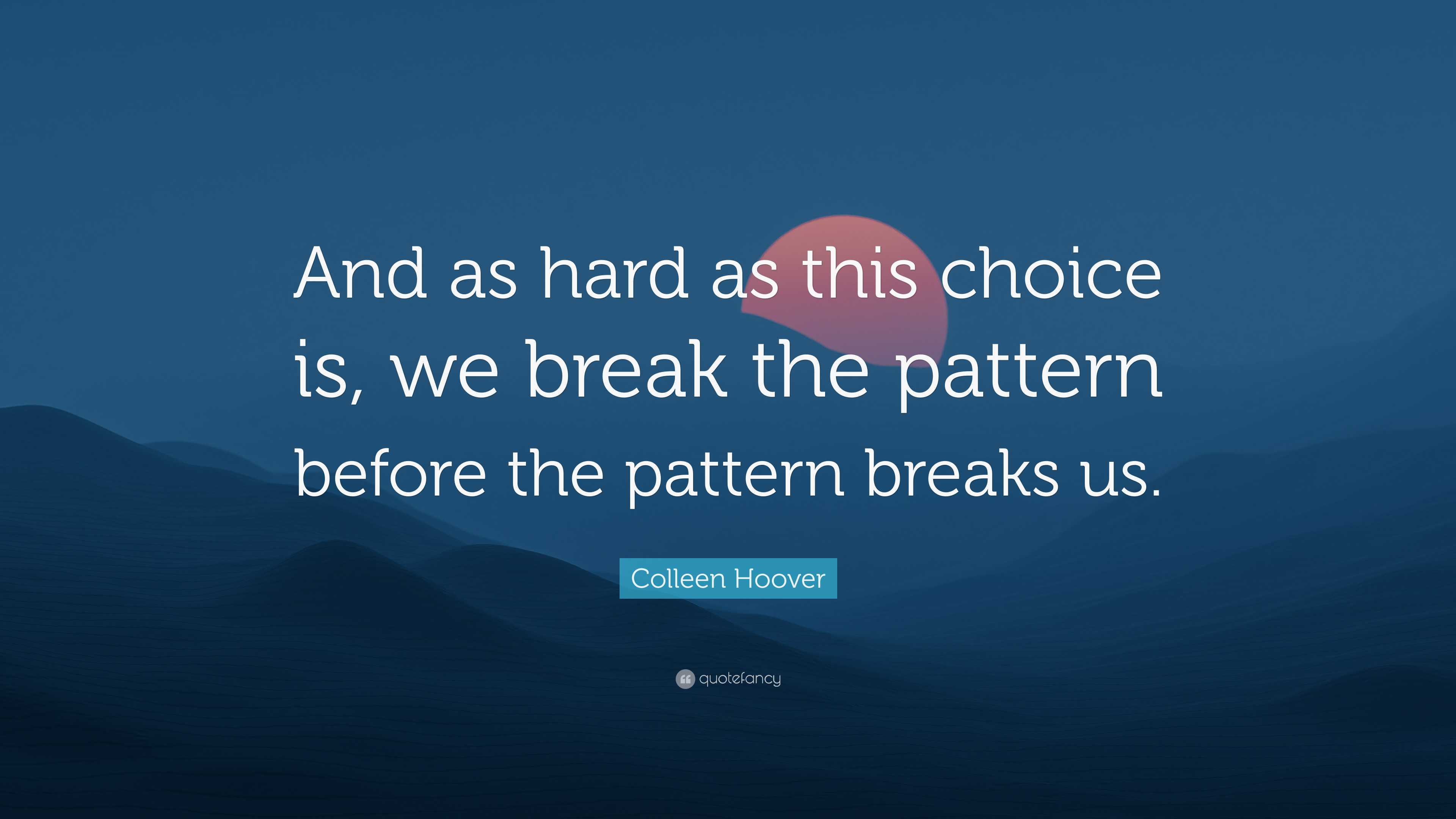 And as hard as this choice is, we break the pattern before the pattern breaks us.

Colleen Hoover

quotefancy